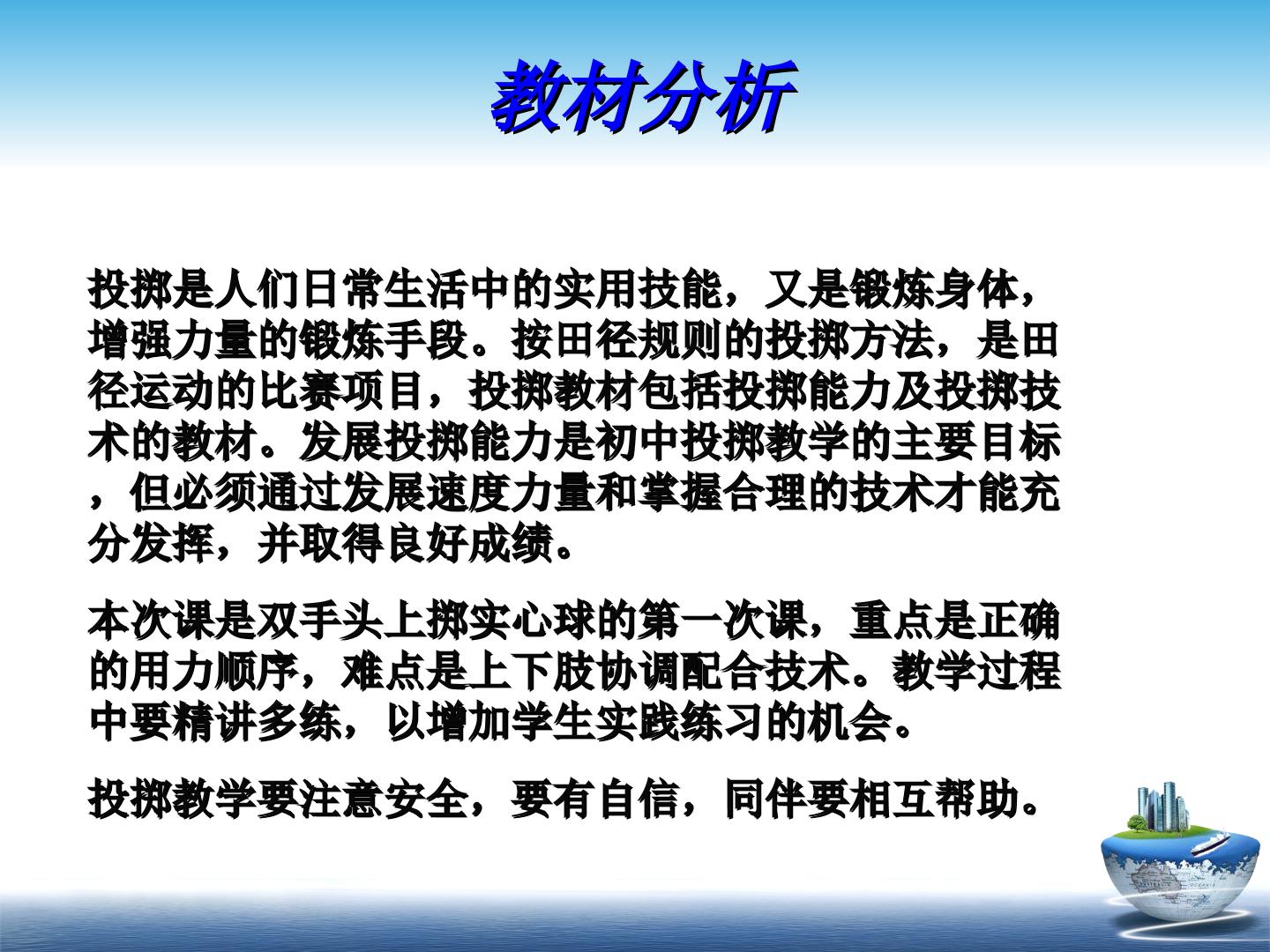 教材分析

投掷是人们日常生活中的实用技能，又是锻炼身体，增强力量的锻炼手段。按田径规则的投掷方法，是田径运动的比赛项目，投掷教材包括投掷能力及投掷技术的教材。发展投掷能力是初中投掷教学的主要目标，但必须通过发展速度力量和掌握合理的技术才能充分发挥，并取得良好成绩。

本次课是双手头上掷实心球的第一次课，重点是正确的用力顺序，难点是上下肢协调配合技术。教学过程中要精讲多练，以增加学生实践练习的机会。

投掷教学要注意安全，要有自信，同伴要相互帮助。